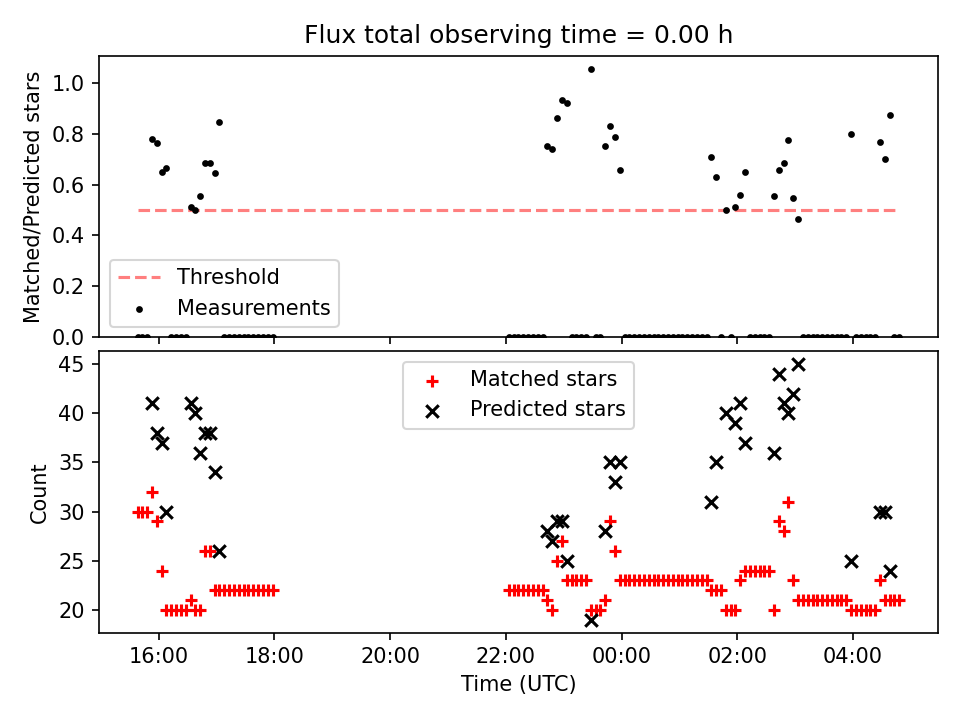 Flux total observing time = 0.00 h

Matched/Predicted stars

1.0
0.8
0.6
0.4
0.2
0.0

Threshold
Measurements

Count

45
40
35
30
25
20

Matched stars
Predicted stars

16:00
18:00
20:00
22:00
00:00
02:00
04:00

Time (UTC)